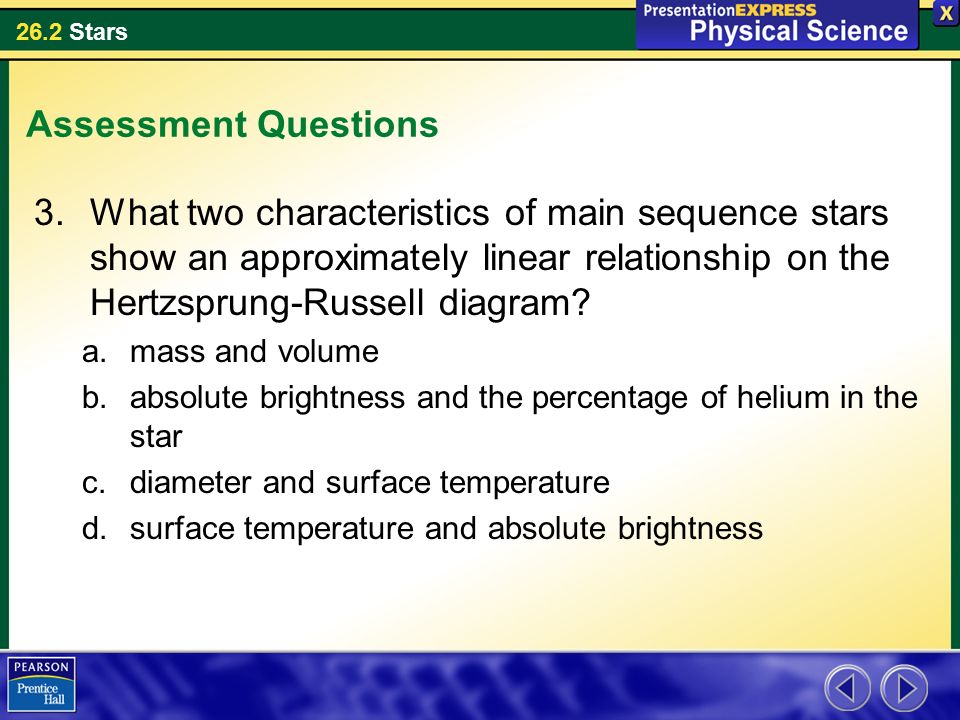 26.2 Stars

PresentationEXPRESS
Physical Science

X

Assessment Questions

3. What two characteristics of main sequence stars show an approximately linear relationship on the Hertzsprung-Russell diagram?

a. mass and volume
b. absolute brightness and the percentage of helium in the star
c. diameter and surface temperature
d. surface temperature and absolute brightness

PEARSON
Prentice Hall